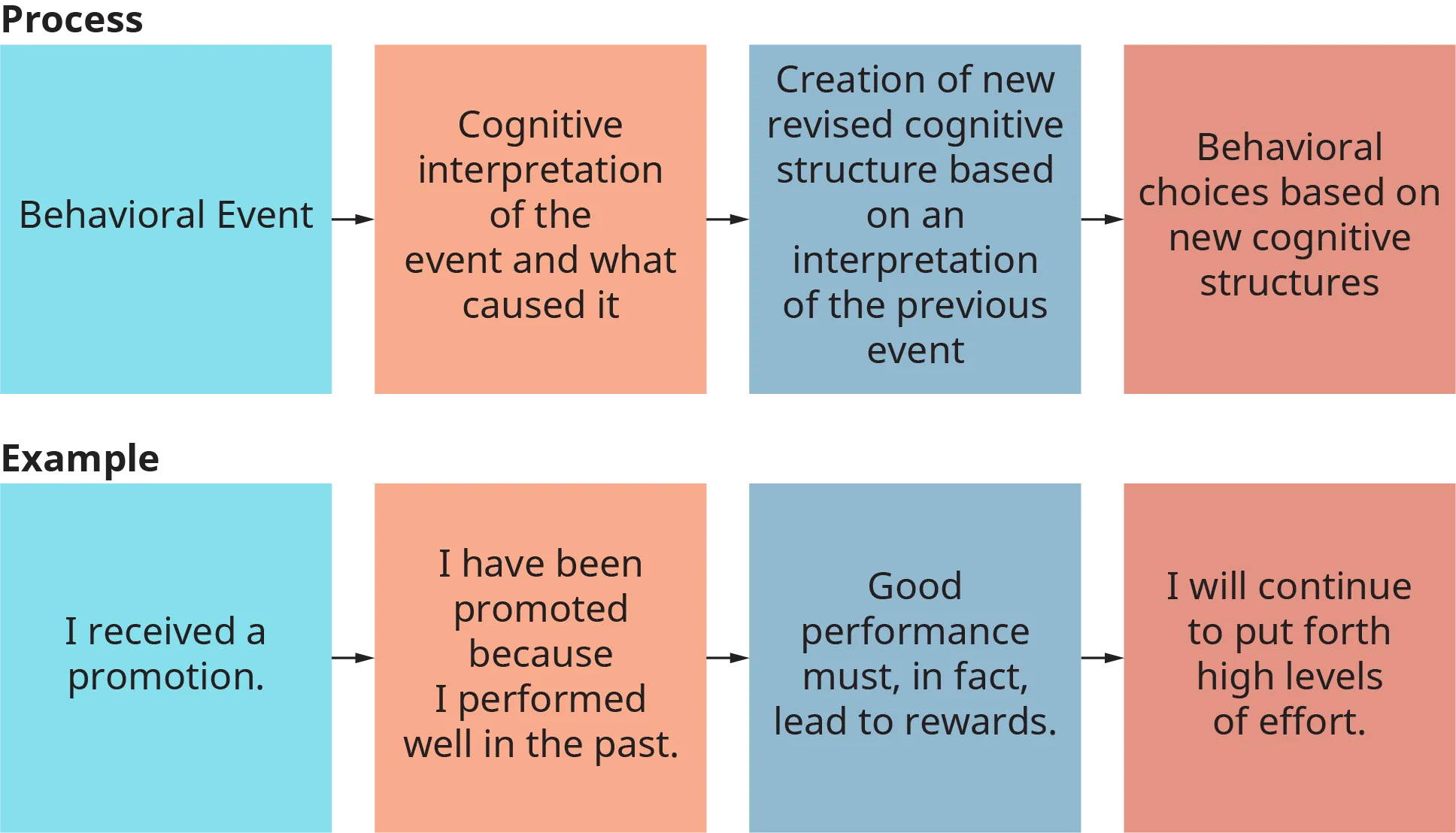 Process

Behavioral Event

Cognitive interpretation of the event and what caused it

Creation of new revised cognitive structure based on an interpretation of the previous event

Behavioral choices based on new cognitive structures

Example

I received a promotion.

I have been promoted because I performed well in the past.

Good performance must, in fact, lead to rewards.

I will continue to put forth high levels of effort.